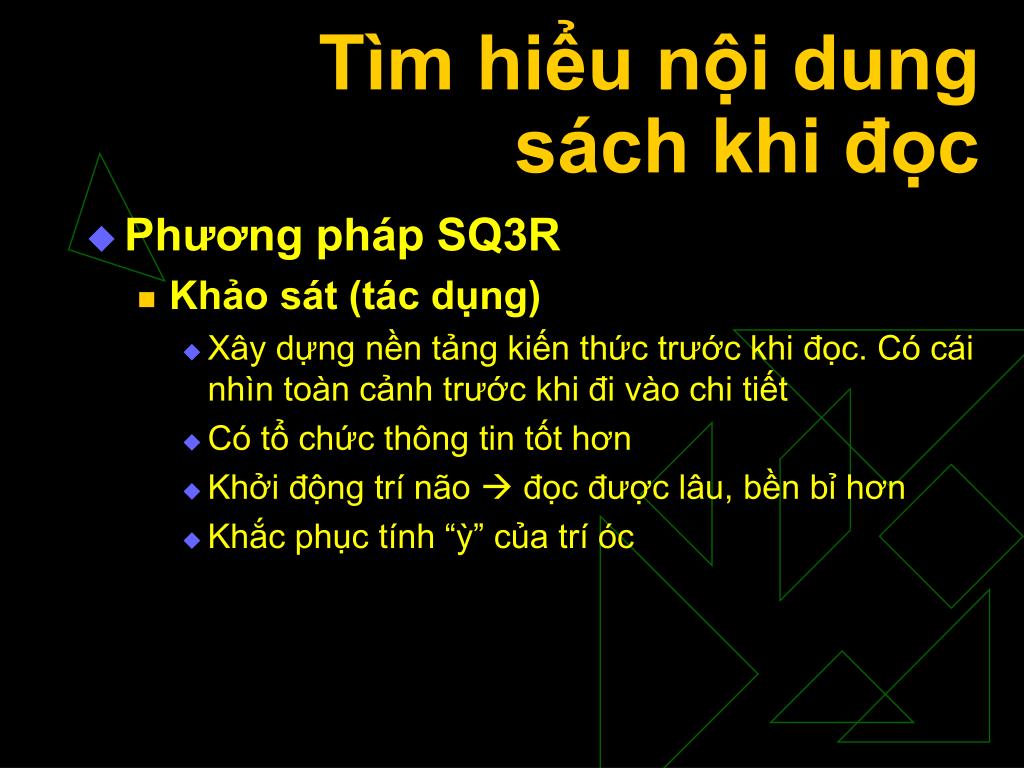 Tìm hiểu nội dung sách khi đọc

Phương pháp SQ3R

Khảo sát (tác dụng)

Xây dựng nền tảng kiến thức trước khi đọc. Có cái nhìn toàn cảnh trước khi đi vào chi tiết

Có tổ chức thông tin tốt hơn

Khởi động trí não → đọc được lâu, bền bỉ hơn

Khắc phục tính “ỳ” của trí óc